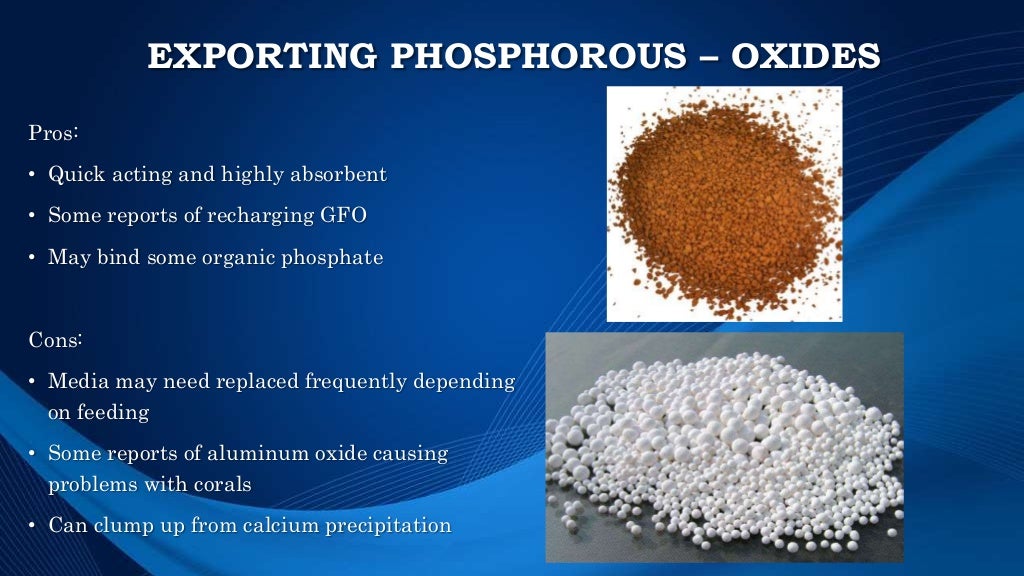 EXPORTING PHOSPHOROUS – OXIDES

Pros:

• Quick acting and highly absorbent

• Some reports of recharging GFO

• May bind some organic phosphate

Cons:

• Media may need replaced frequently depending on feeding

• Some reports of aluminum oxide causing problems with corals

• Can clump up from calcium precipitation